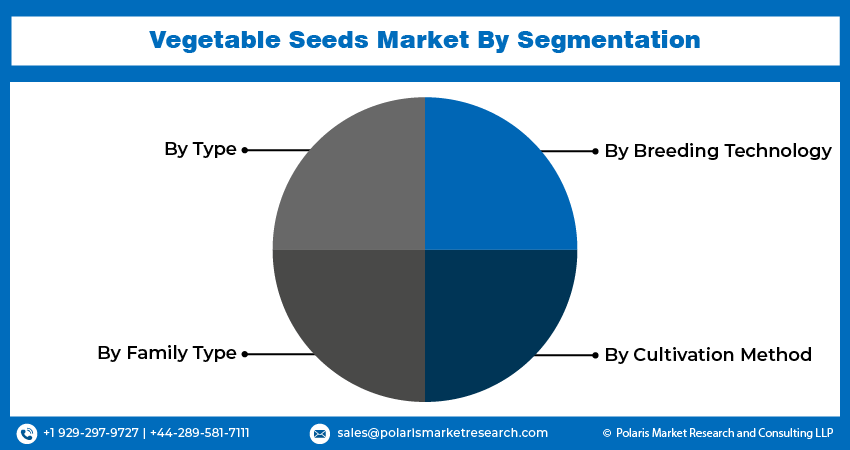 Vegetable Seeds Market By Segmentation

By Type

By Breeding Technology

By Family Type

By Cultivation Method

+1 929-297-9727 | +44-289-581-7111

sales@polarismarketresearch.com

© Polaris Market Research and Consulting LLP